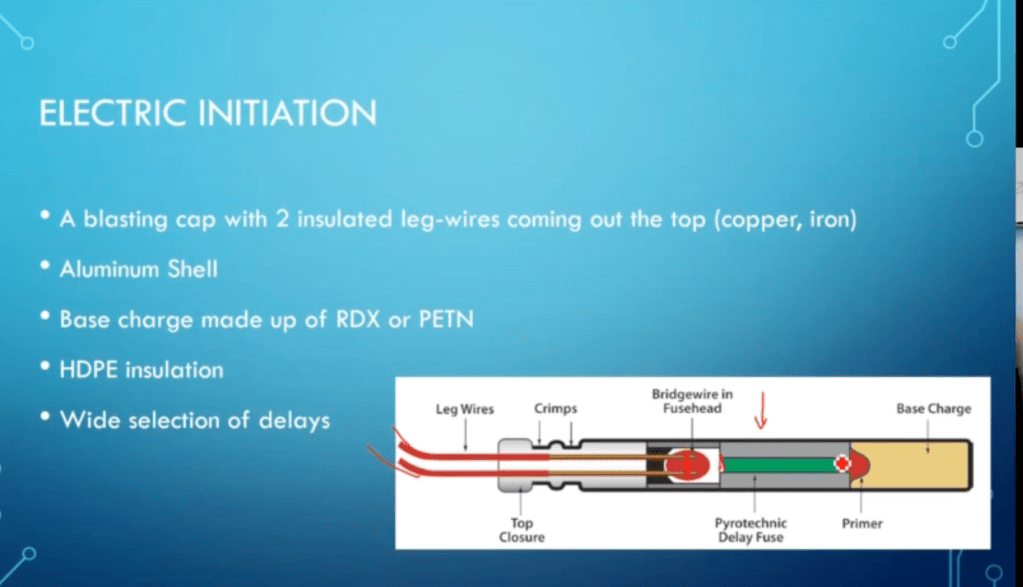 ELECTRIC INITIATION

• A blasting cap with 2 insulated leg-wires coming out the top (copper, iron)

• Aluminum Shell

• Base charge made up of RDX or PETN

• HDPE insulation

• Wide selection of delays

Leg Wires
Crimps
Bridgewire in Fusehead
Base Charge
Top Closure
Pyrotechnic Delay Fuse
Primer